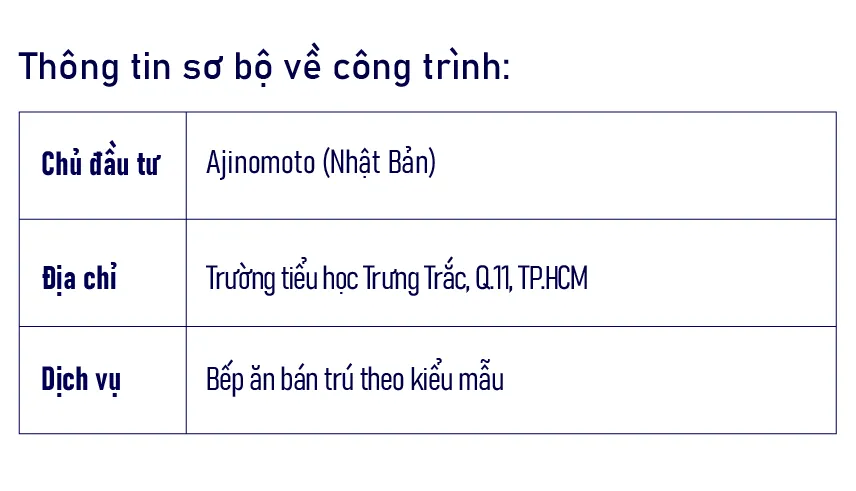 Thông tin sơ bộ về công trình:

| Chủ đầu tư | Ajinomoto (Nhật Bản) |
|---|---|
| Địa chỉ | Trường tiểu học Trưng Trắc, Q.11, TP.HCM |
| Dịch vụ | Bếp ăn bán trú theo kiểu mẫu |